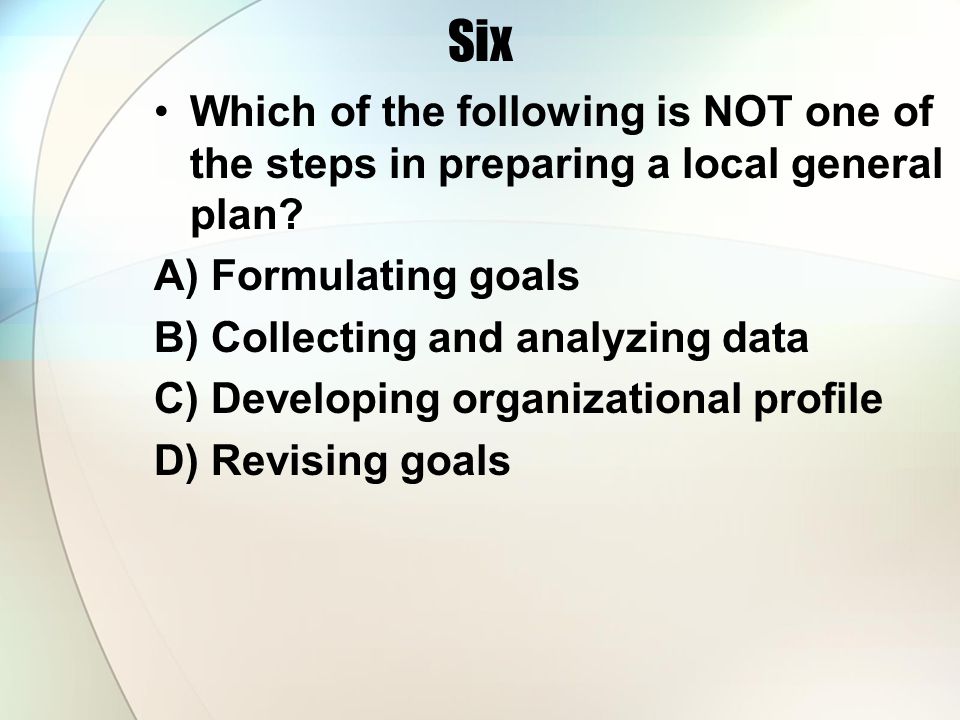 Six

• Which of the following is NOT one of the steps in preparing a local general plan?

A) Formulating goals

B) Collecting and analyzing data

C) Developing organizational profile

D) Revising goals